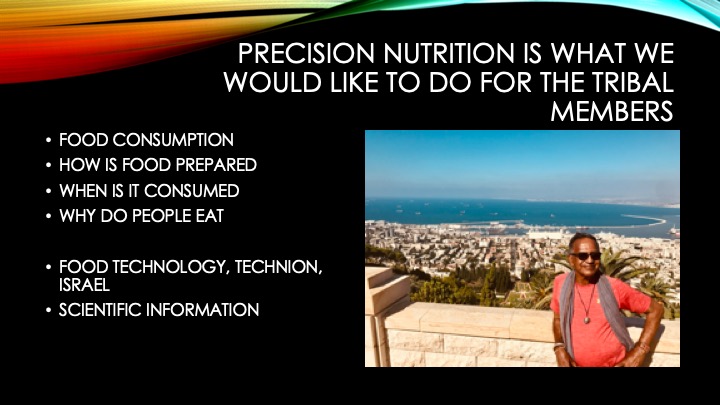 PRECISION NUTRITION IS WHAT WE WOULD LIKE TO DO FOR THE TRIBAL MEMBERS

• FOOD CONSUMPTION
• HOW IS FOOD PREPARED
• WHEN IS IT CONSUMED
• WHY DO PEOPLE EAT

• FOOD TECHNOLOGY, TECHNION, ISRAEL
• SCIENTIFIC INFORMATION